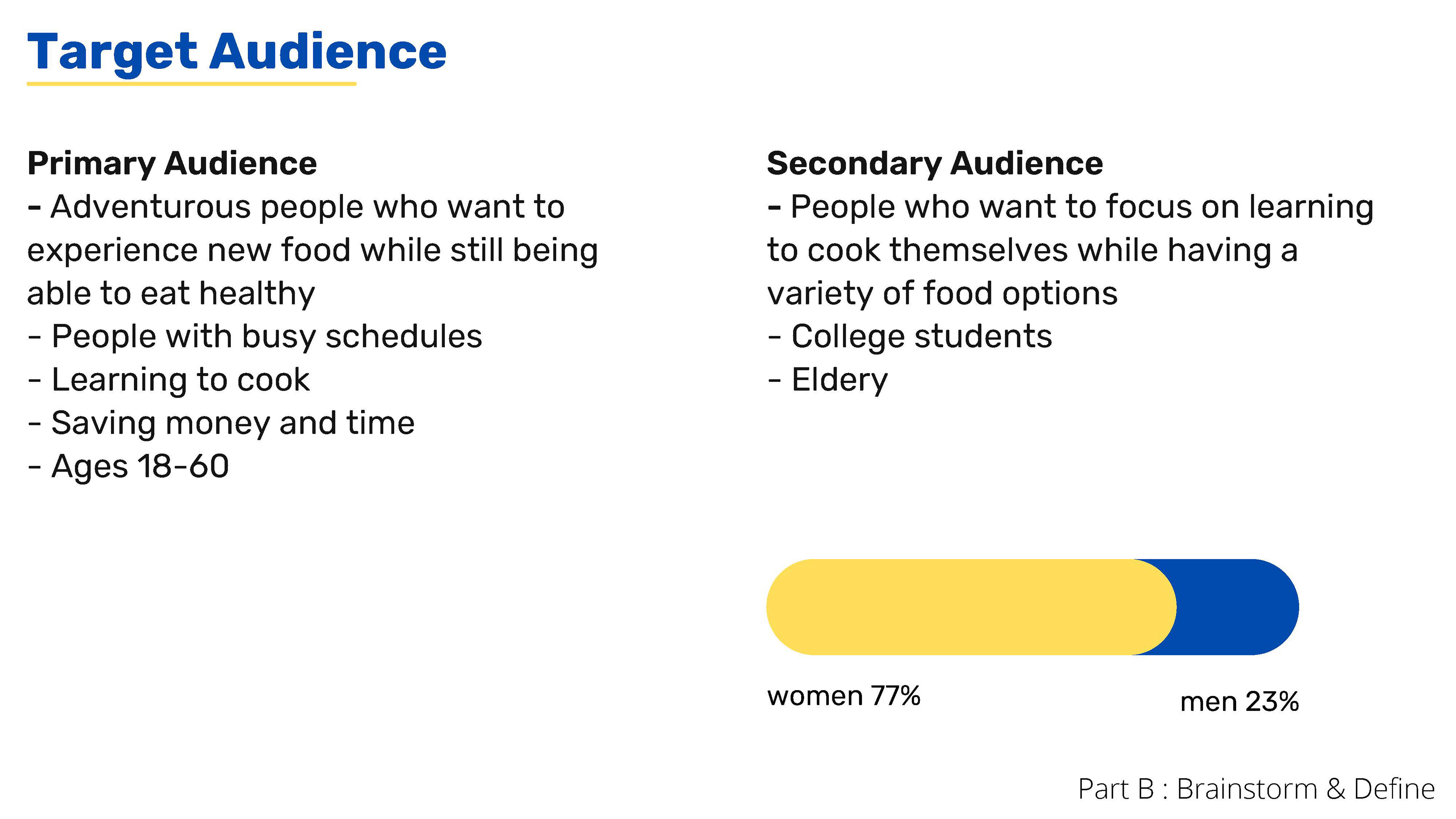 Target Audience

Primary Audience
- Adventurous people who want to experience new food while still being able to eat healthy
- People with busy schedules
- Learning to cook
- Saving money and time
- Ages 18-60

Secondary Audience
- People who want to focus on learning to cook themselves while having a variety of food options
- College students
- Eldery

women 77%

men 23%

Part B : Brainstorm & Define